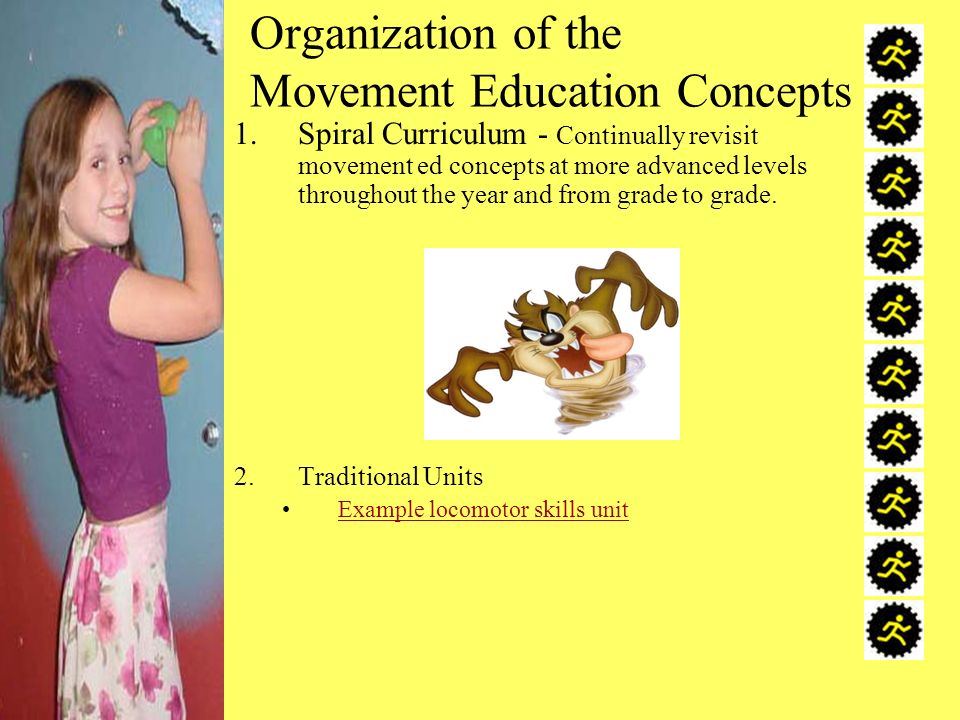 Organization of the Movement Education Concepts

1. Spiral Curriculum - Continually revisit movement ed concepts at more advanced levels throughout the year and from grade to grade.

2. Traditional Units

• Example locomotor skills unit